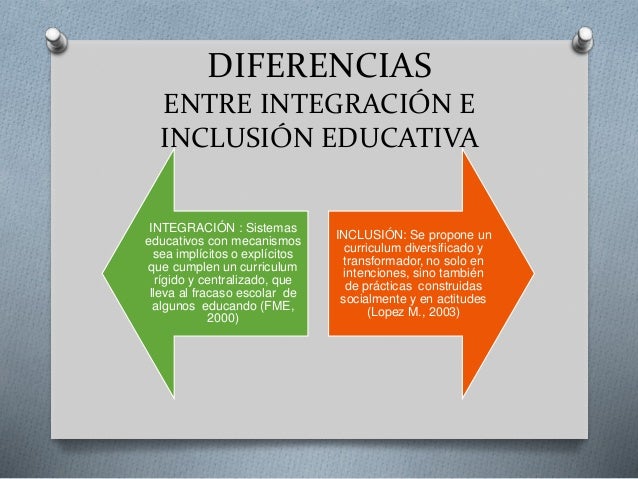 DIFERENCIAS
ENTRE INTEGRACIÓN E INCLUSIÓN EDUCATIVA

INTEGRACIÓN : Sistemas educativos con mecanismos sea implícitos o explícitos que cumplen un curriculum rígido y centralizado, que lleva al fracaso escolar de algunos educando (FME, 2000)

INCLUSIÓN: Se propone un curriculum diversificado y transformador, no solo en intenciones, sino también de prácticas construidas socialmente y en actitudes (Lopez M., 2003)